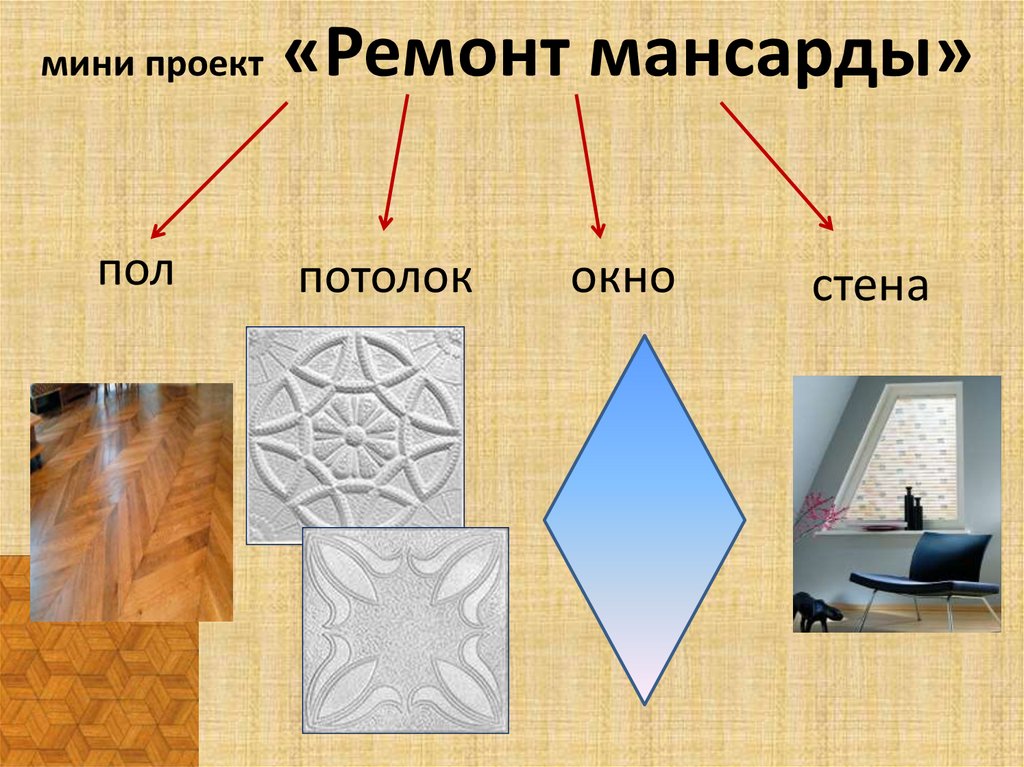 мини проект «Ремонт мансарды»

пол

потолок

окно

стена